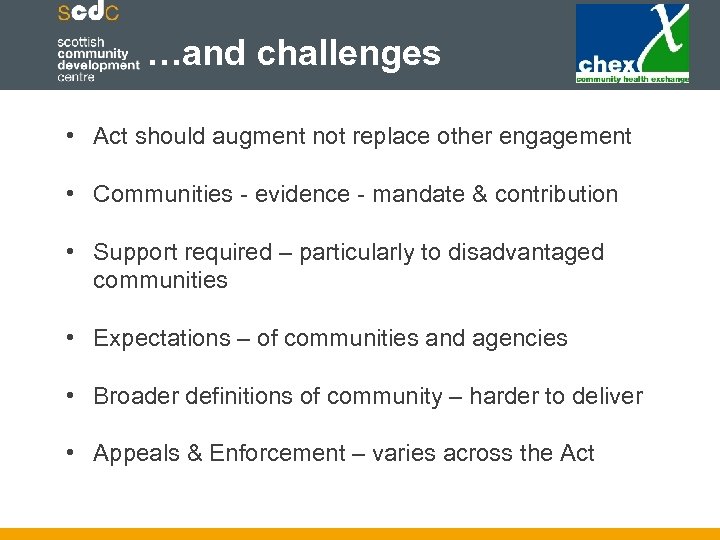 scdc
scottish community development centre

…and challenges

chex
community health exchange

• Act should augment not replace other engagement

• Communities - evidence - mandate & contribution

• Support required – particularly to disadvantaged communities

• Expectations – of communities and agencies

• Broader definitions of community – harder to deliver

• Appeals & Enforcement – varies across the Act